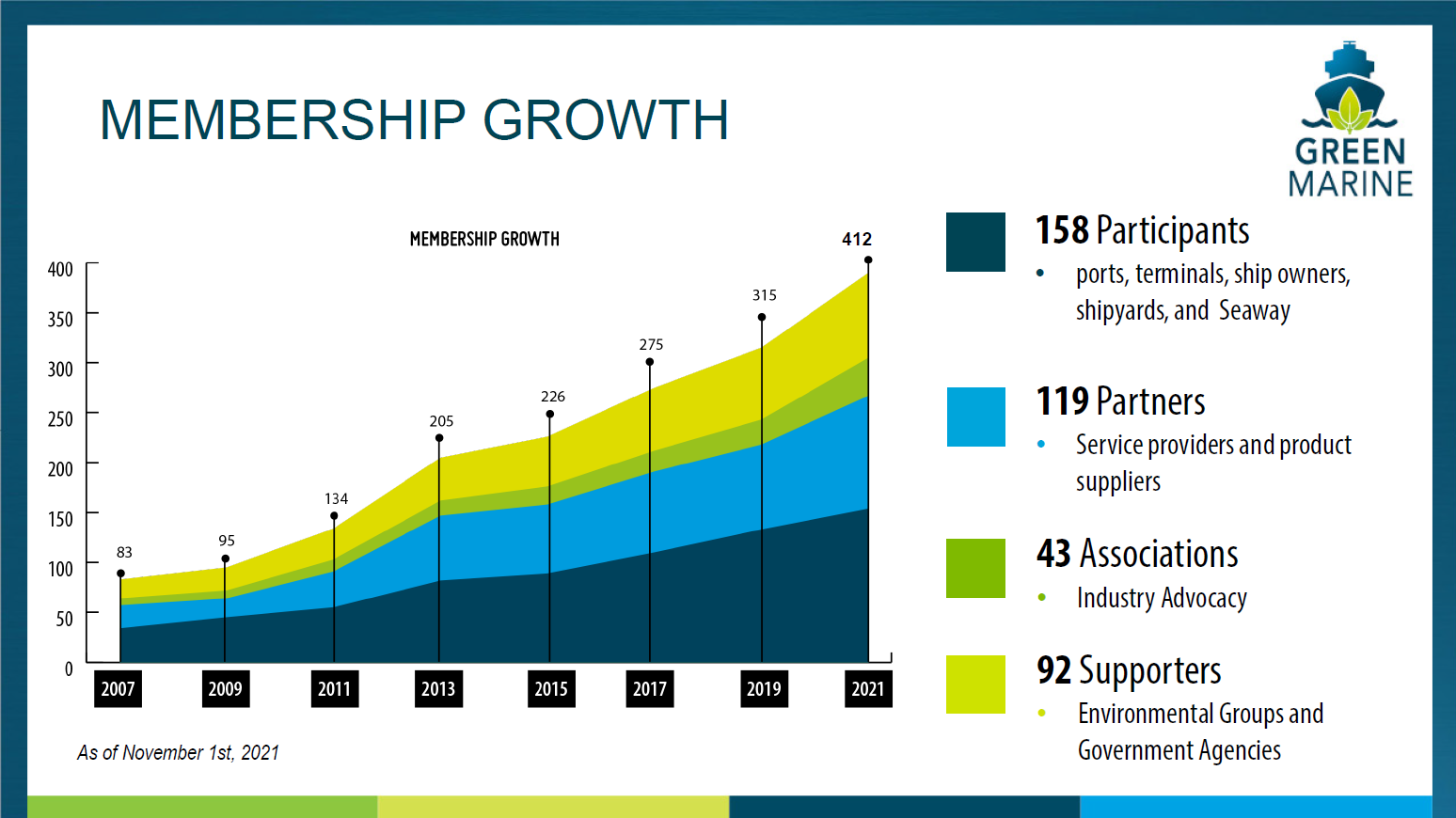 MEMBERSHIP GROWTH

GREEN MARINE

MEMBERSHIP GROWTH

400
350
300
250
200
150
100
50
0

83
95
134
205
226
275
315
412

2007
2009
2011
2013
2015
2017
2019
2021

As of November 1st, 2021

158 Participants
• ports, terminals, ship owners, shipyards, and Seaway

119 Partners
• Service providers and product suppliers

43 Associations
• Industry Advocacy

92 Supporters
• Environmental Groups and Government Agencies